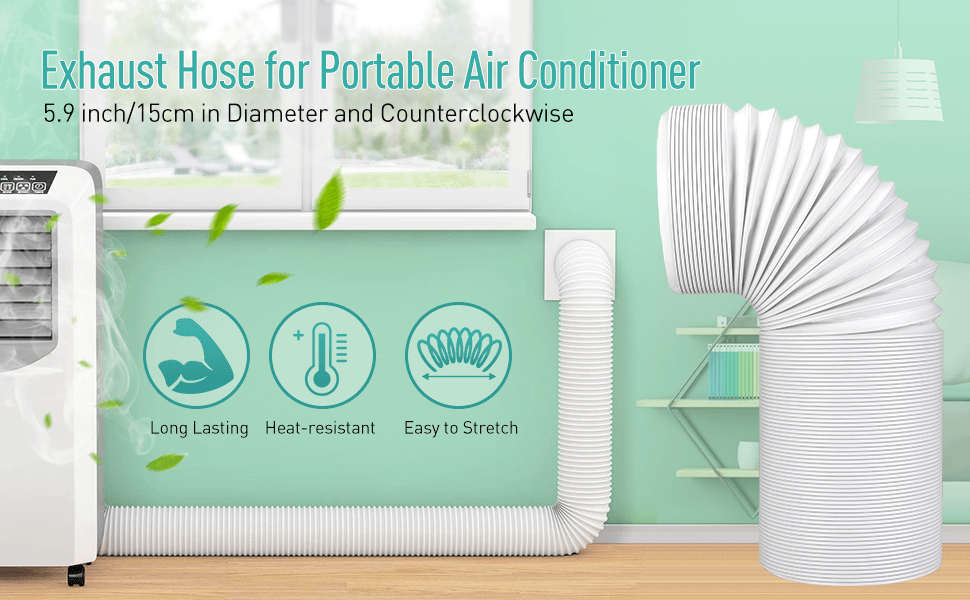 Exhaust Hose for Portable Air Conditioner
5.9 inch/15cm in Diameter and Counterclockwise

Long Lasting
Heat-resistant
Easy to Stretch